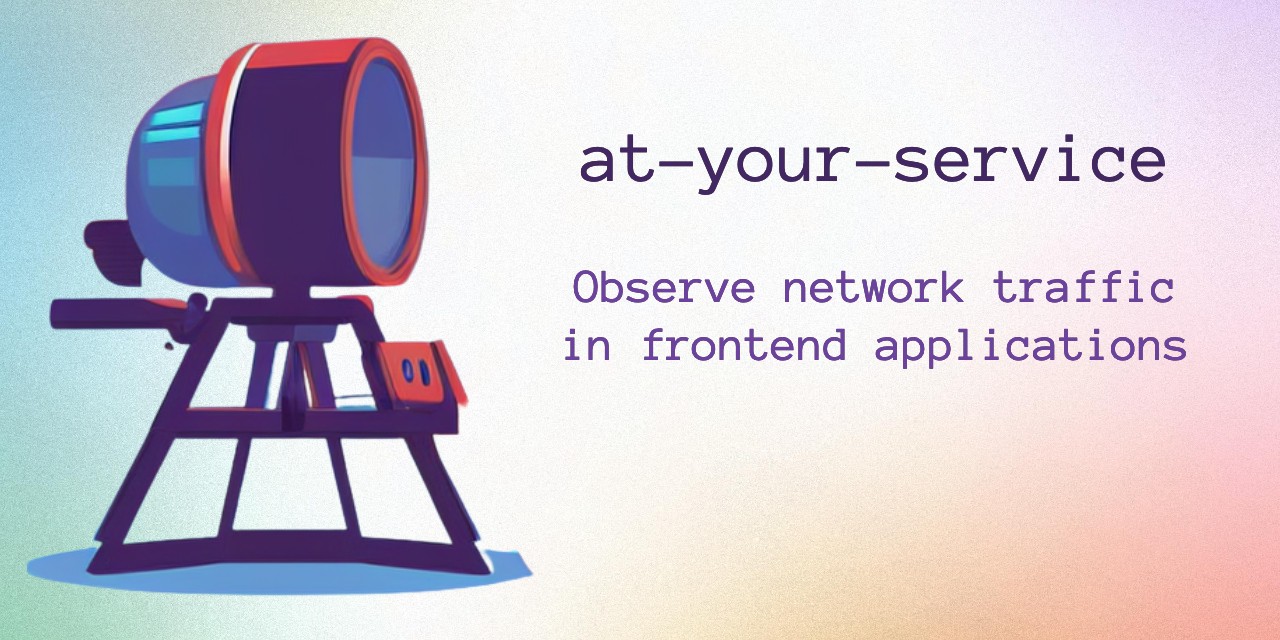 at-your-service

Observe network traffic in frontend applications